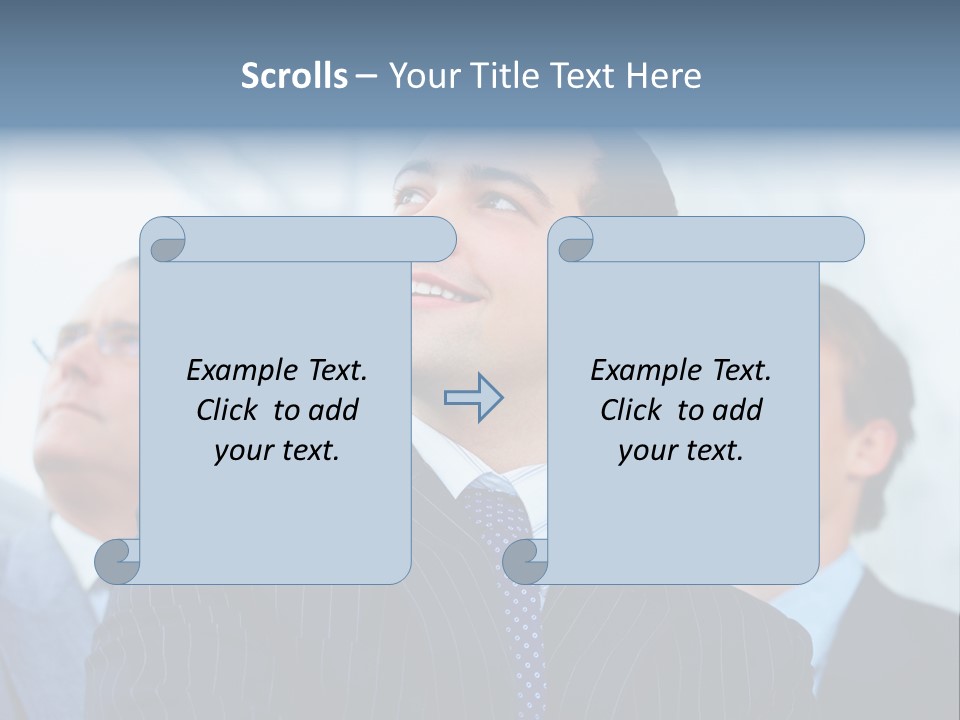 Scrolls – Your Title Text Here

Example Text. Click to add your text.

Example Text. Click to add your text.